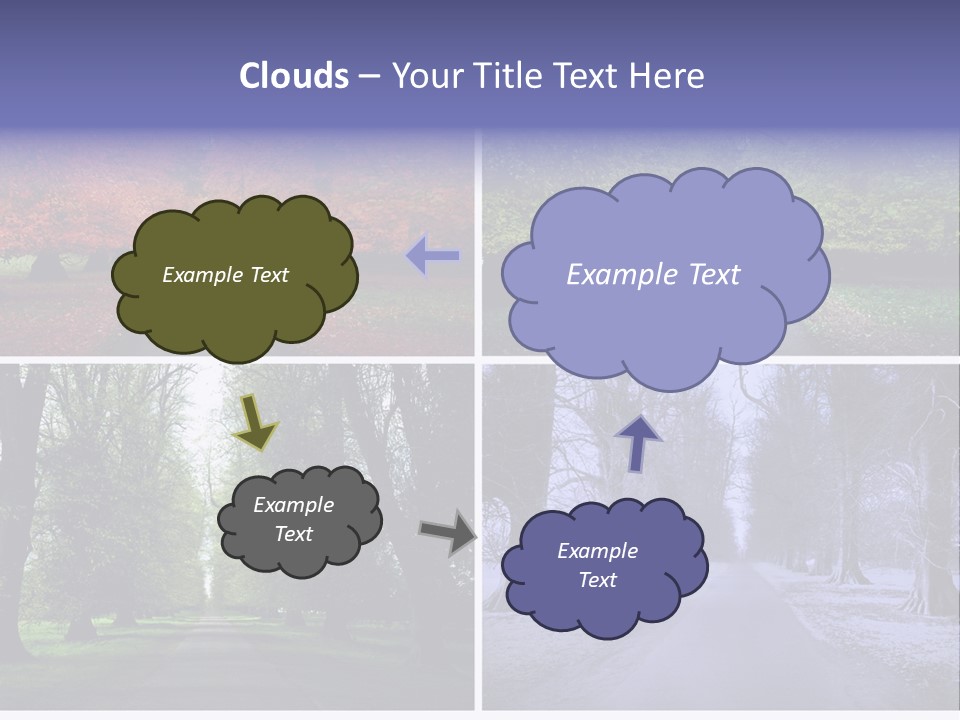 Clouds – Your Title Text Here

Example Text

Example Text

Example Text

Example Text